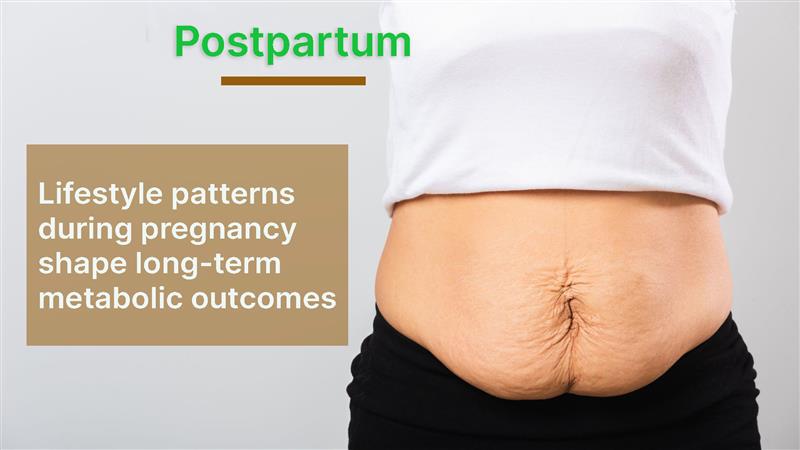 Postpartum

Lifestyle patterns during pregnancy shape long-term metabolic outcomes